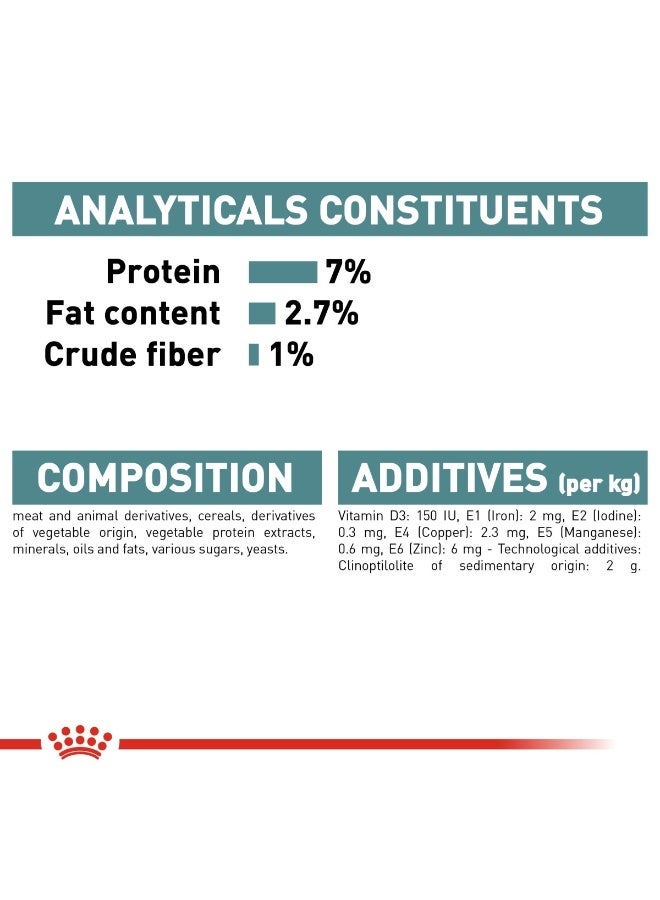 ANALYTICALS CONSTITUENTS

Protein 7%
Fat content 2.7%
Crude fiber 1%

COMPOSITION

meat and animal derivatives, cereals, derivatives of vegetable origin, vegetable protein extracts, minerals, oils and fats, various sugars, yeasts.

ADDITIVES (per kg)

Vitamin D3: 150 IU, E1 (Iron): 2 mg, E2 (Iodine): 0.3 mg, E4 (Copper): 2.3 mg, E5 (Manganese): 0.6 mg, E6 (Zinc): 6 mg - Technological additives: Clinoptilolite of sedimentary origin: 2 g.